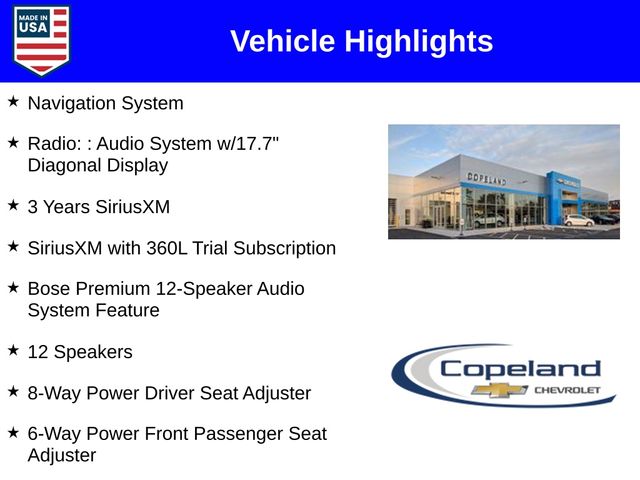 MADE IN USA

Vehicle Highlights

★ Navigation System

★ Radio: : Audio System w/17.7" Diagonal Display

★ 3 Years SiriusXM

★ SiriusXM with 360L Trial Subscription

★ Bose Premium 12-Speaker Audio System Feature

★ 12 Speakers

★ 8-Way Power Driver Seat Adjuster

★ 6-Way Power Front Passenger Seat Adjuster

COPELAND

Copeland CHEVROLET